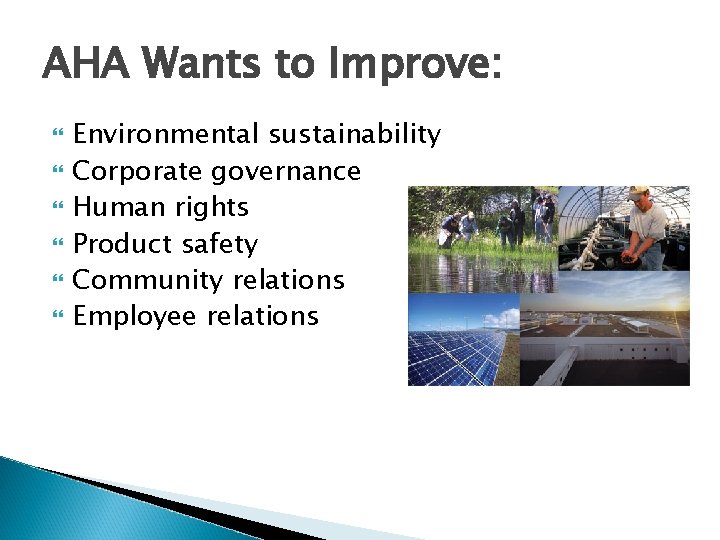 AHA Wants to Improve:

- Environmental sustainability
- Corporate governance
- Human rights
- Product safety
- Community relations
- Employee relations